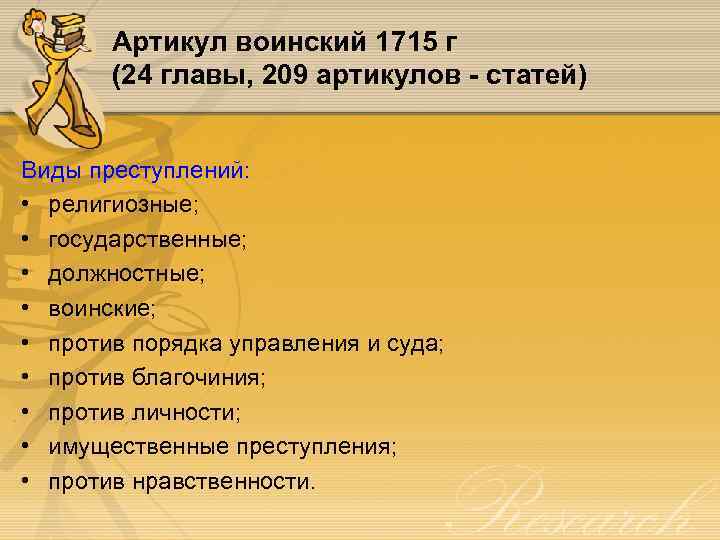 Артикул воинский 1715 г
(24 главы, 209 артикулов - статей)

Виды преступлений:
• религиозные;
• государственные;
• должностные;
• воинские;
• против порядка управления и суда;
• против благочиния;
• против личности;
• имущественные преступления;
• против нравственности.

Research